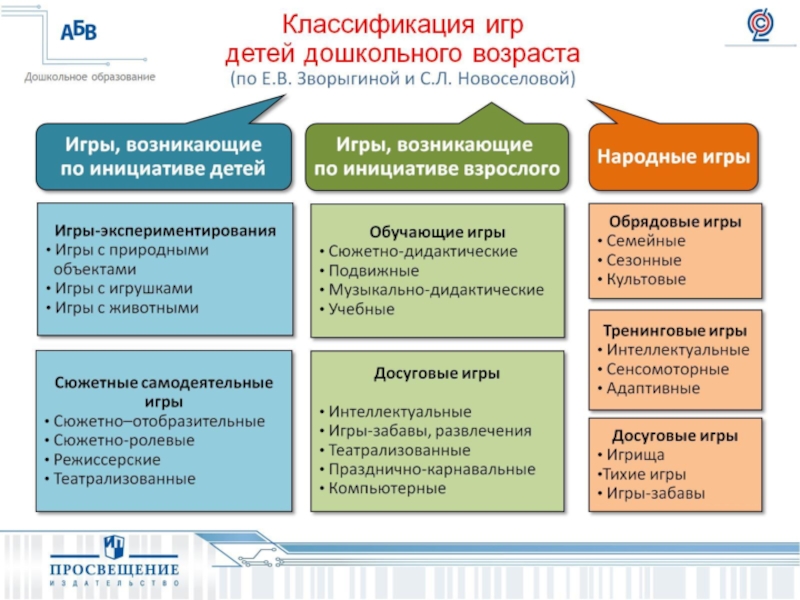 АБВ
Дошкольное образование

Классификация игр детей дошкольного возраста
(по Е.В. Зворыгиной и С.Л. Новоселовой)

Игры, возникающие по инициативе детей

Игры-экспериментирования
• Игры с природными объектами
• Игры с игрушками
• Игры с животными

Сюжетные самодеятельные игры
• Сюжетно–отобразительные
• Сюжетно-ролевые
• Режиссерские
• Театрализованные

Игры, возникающие по инициативе взрослого

Обучающие игры
• Сюжетно-дидактические
• Подвижные
• Музыкально-дидактические
• Учебные

Досуговые игры
• Интеллектуальные
• Игры-забавы, развлечения
• Театрализованные
• Празднично-карнавальные
• Компьютерные

Народные игры

Обрядовые игры
• Семейные
• Сезонные
• Культовые

Тренинговые игры
• Интеллектуальные
• Сенсомоторные
• Адаптивные

Досуговые игры
• Игрища
•Тихие игры
• Игры-забавы

ПРОСВЕЩЕНИЕ
ИЗДАТЕЛЬСТВО